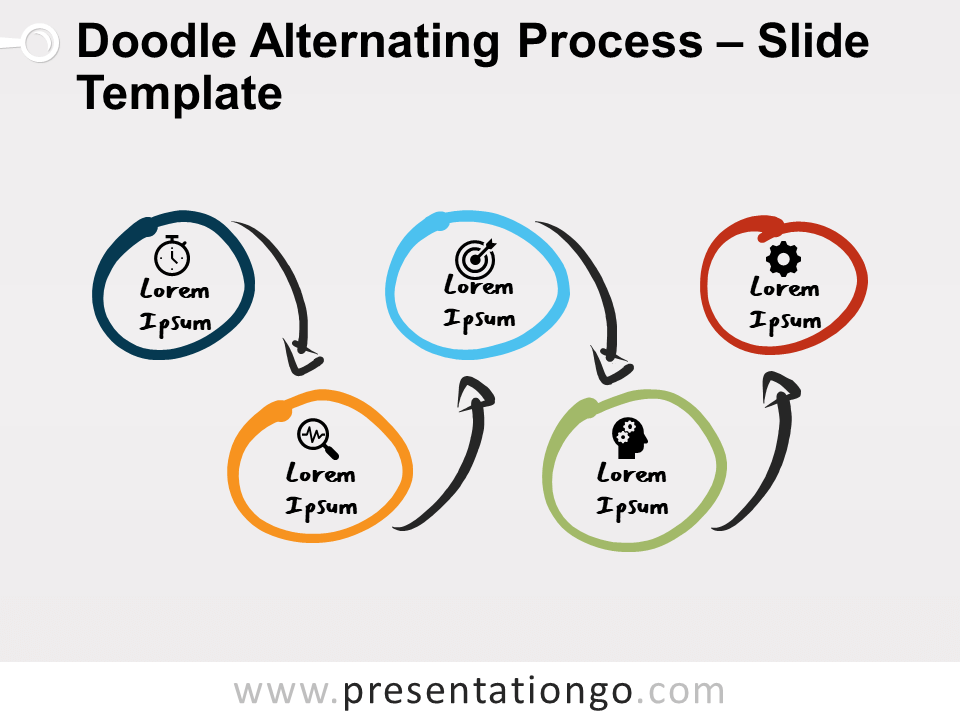 Doodle Alternating Process – Slide Template

Lorem Ipsum

Lorem Ipsum

Lorem Ipsum

Lorem Ipsum

Lorem Ipsum

www.presentationgo.com